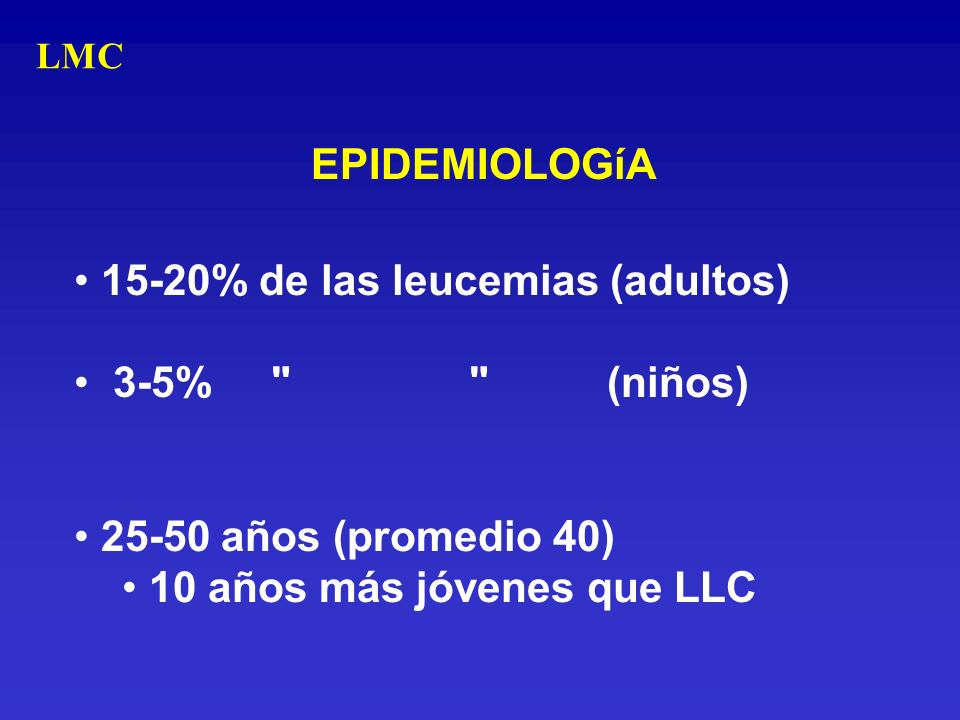 LMC

EPIDEMIOLOGíA

• 15-20% de las leucemias (adultos)

• 3-5% " " (niños)

• 25-50 años (promedio 40)
• 10 años más jóvenes que LLC